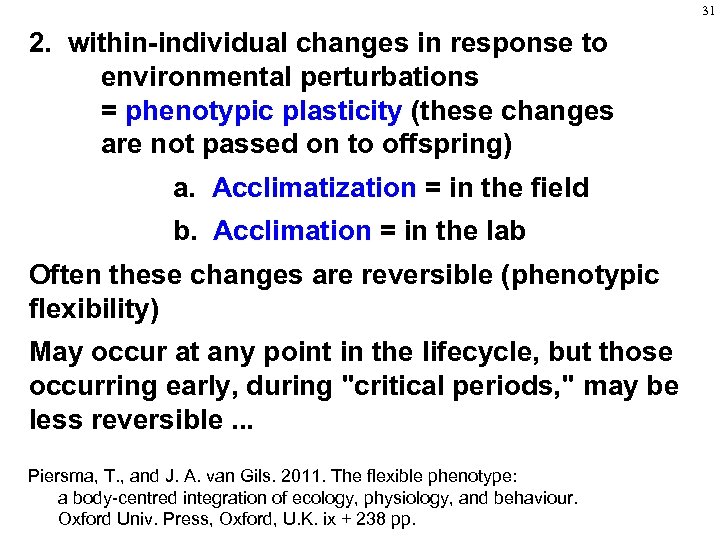 31

2. within-individual changes in response to environmental perturbations = phenotypic plasticity (these changes are not passed on to offspring)

a. Acclimatization = in the field

b. Acclimation = in the lab

Often these changes are reversible (phenotypic flexibility)

May occur at any point in the lifecycle, but those occurring early, during "critical periods," may be less reversible ...

Piersma, T., and J. A. van Gils. 2011. The flexible phenotype: a body-centred integration of ecology, physiology, and behaviour. Oxford Univ. Press, Oxford, U.K. ix + 238 pp.